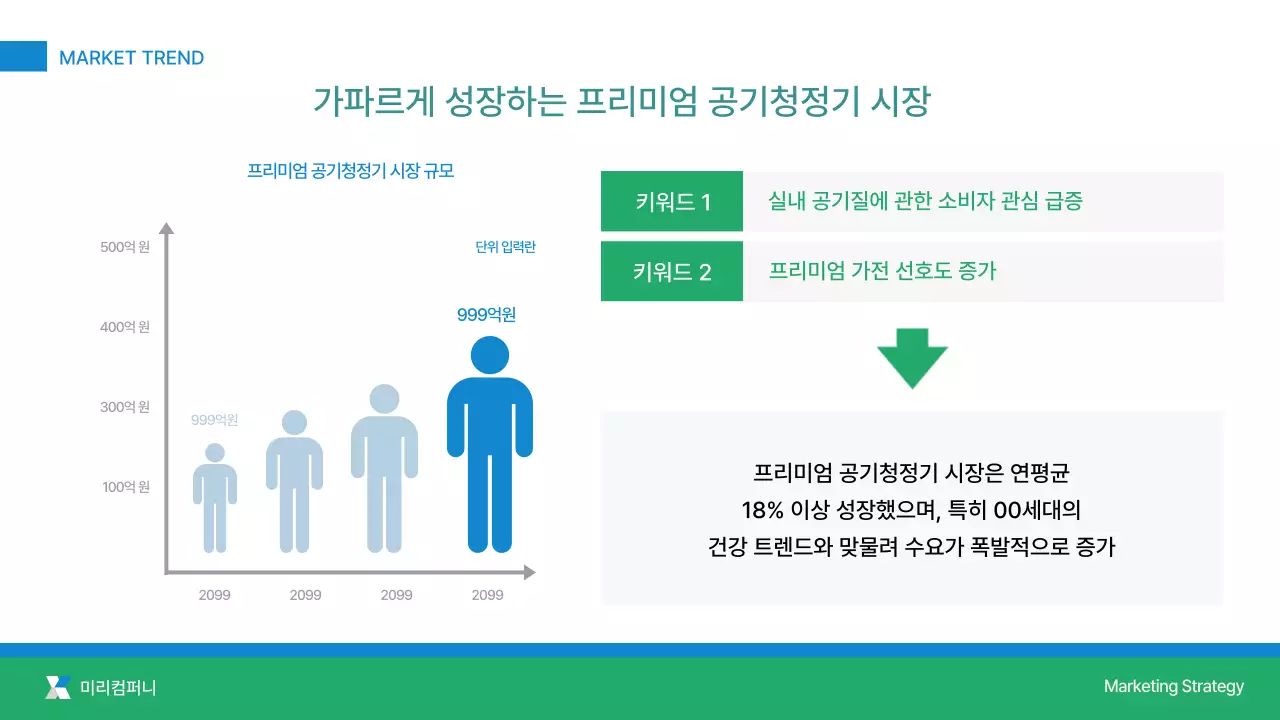 MARKET TREND

가파르게 성장하는 프리미엄 공기청정기 시장

프리미엄 공기청정기 시장 규모

단위 입력란

500억 원
400억 원
300억 원
100억 원

999억원
999억원

2099
2099
2099
2099

키워드 1 실내 공기질에 관한 소비자 관심 급증

키워드 2 프리미엄 가전 선호도 증가

프리미엄 공기청정기 시장은 연평균 18% 이상 성장했으며, 특히 00세대의 건강 트렌드와 맞물려 수요가 폭발적으로 증가

미리컴퍼니

Marketing Strategy